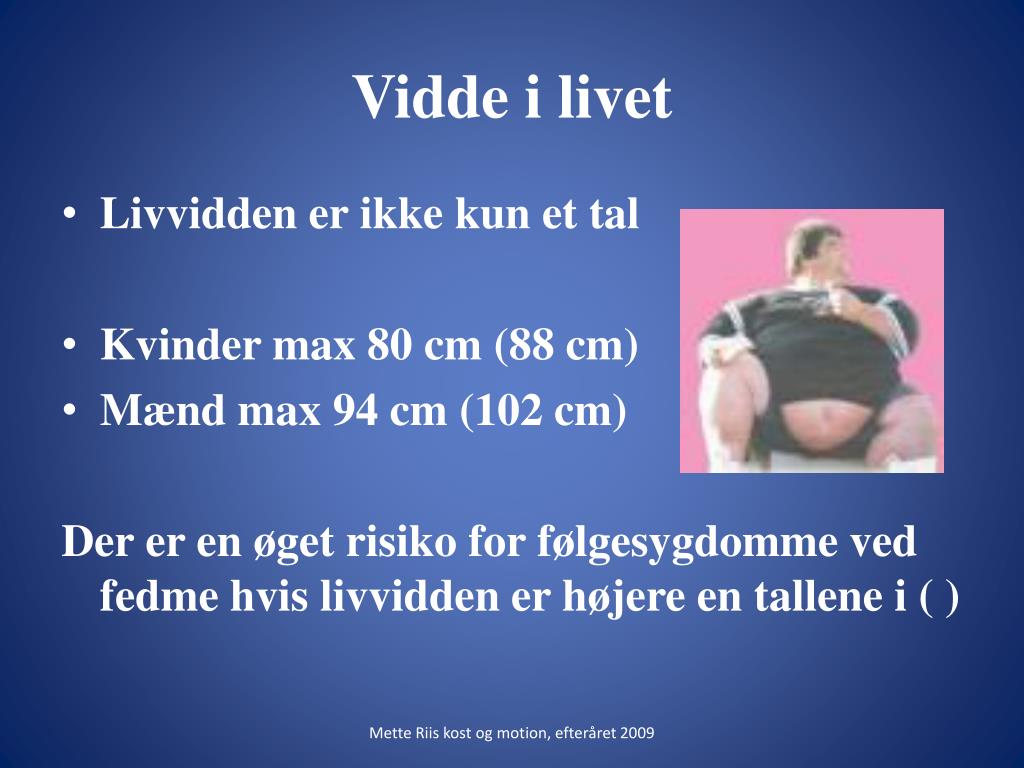 Vidde i livet

• Livvidden er ikke kun et tal

• Kvinder max 80 cm (88 cm)
• Mænd max 94 cm (102 cm)

Der er en øget risiko for følgesygdomme ved fedme hvis livvidden er højere en tallene i ( )

Mette Riis kost og motion, efteråret 2009